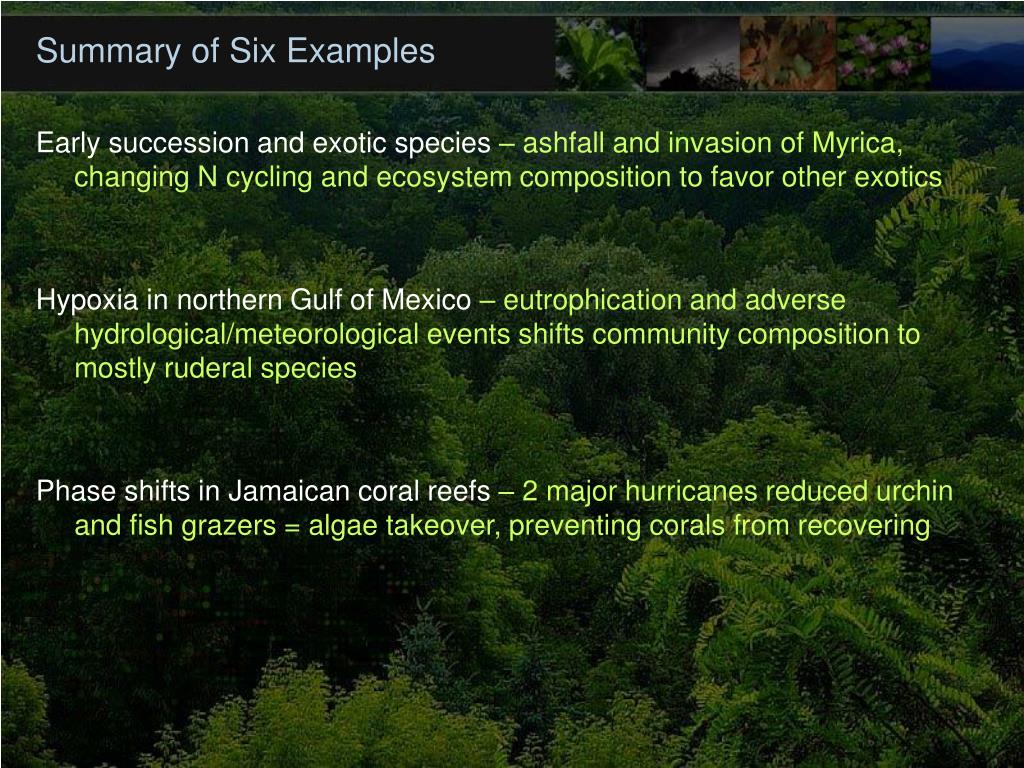 Summary of Six Examples

Early succession and exotic species – ashfall and invasion of Myrica, changing N cycling and ecosystem composition to favor other exotics

Hypoxia in northern Gulf of Mexico – eutrophication and adverse hydrological/meteorological events shifts community composition to mostly ruderal species

Phase shifts in Jamaican coral reefs – 2 major hurricanes reduced urchin and fish grazers = algae takeover, preventing corals from recovering